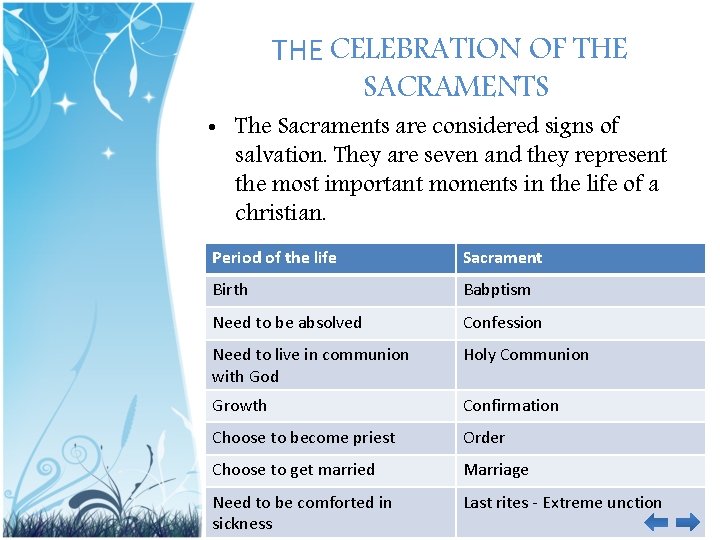 THE CELEBRATION OF THE SACRAMENTS

• The Sacraments are considered signs of salvation. They are seven and they represent the most important moments in the life of a christian.

| Period of the life | Sacrament |
|---|---|
| Birth | Babptism |
| Need to be absolved | Confession |
| Need to live in communion with God | Holy Communion |
| Growth | Confirmation |
| Choose to become priest | Order |
| Choose to get married | Marriage |
| Need to be comforted in sickness | Last rites - Extreme unction |